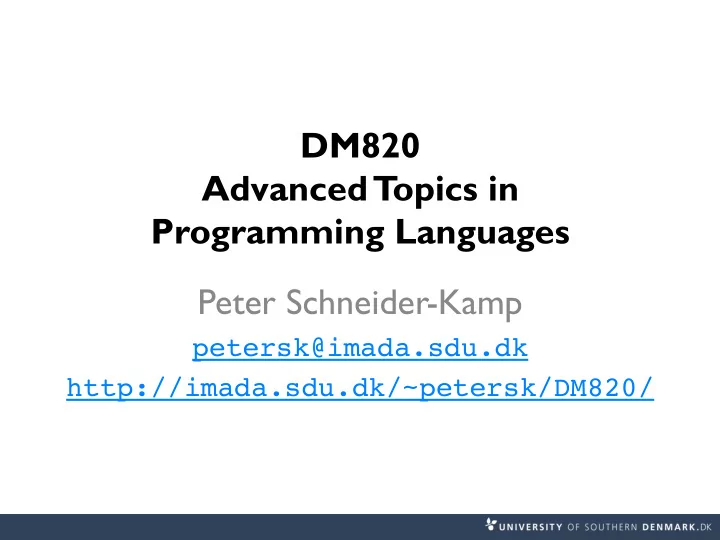 DM820
Advanced Topics in
Programming Languages

Peter Schneider-Kamp

petersk@imada.sdu.dk

http://imada.sdu.dk/~petersk/DM820/

UNIVERSITY OF SOUTHERN DENMARK.DK